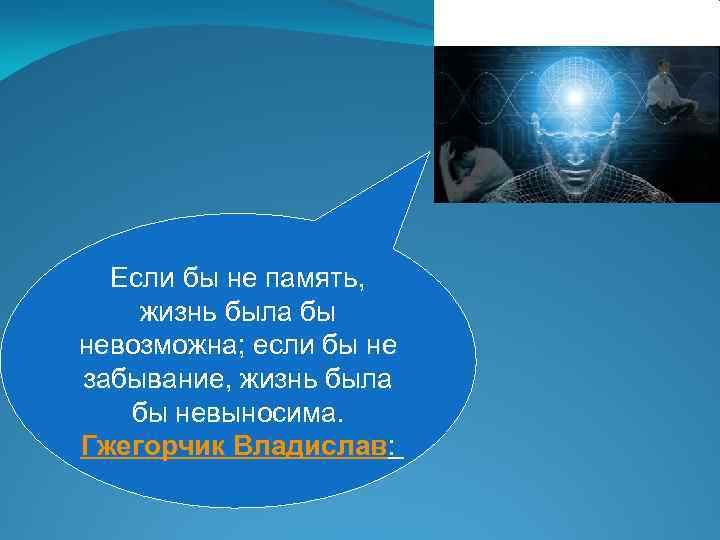 Если бы не память, жизнь была бы невозможна; если бы не забывание, жизнь была бы невыносима.
Гжегорчик Владислав: